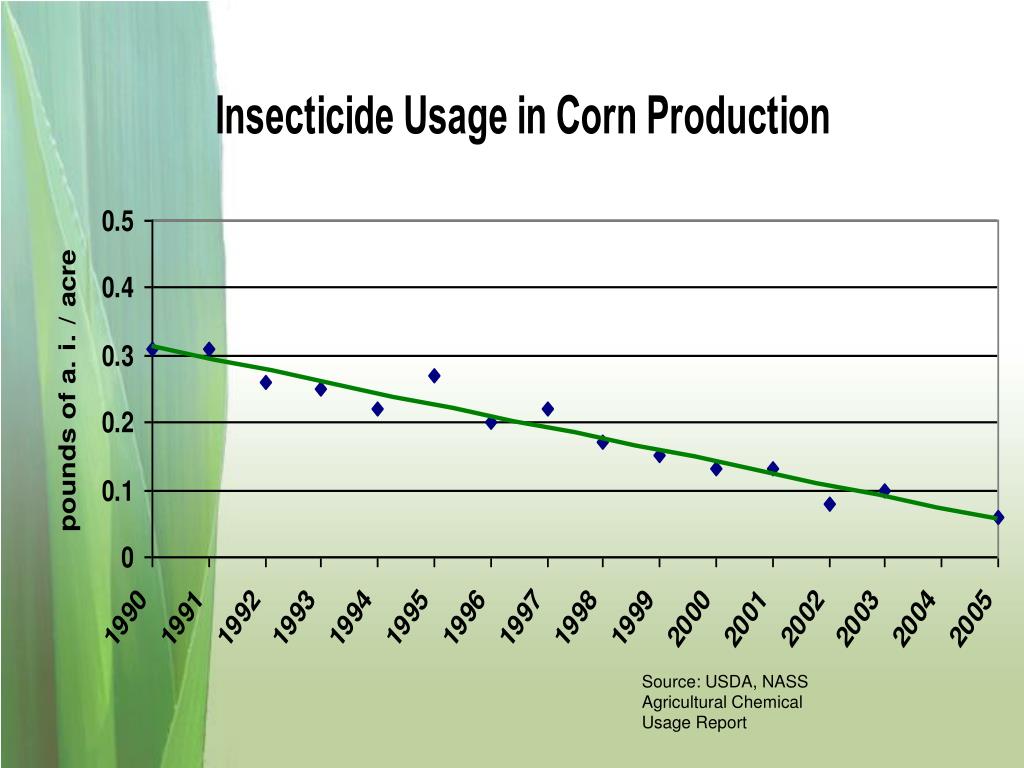 Insecticide Usage in Corn Production

pounds of a. i. / acre

0.5
0.4
0.3
0.2
0.1
0

1990
1991
1992
1993
1994
1995
1996
1997
1998
1999
2000
2001
2002
2003
2004
2005

Source: USDA, NASS Agricultural Chemical Usage Report